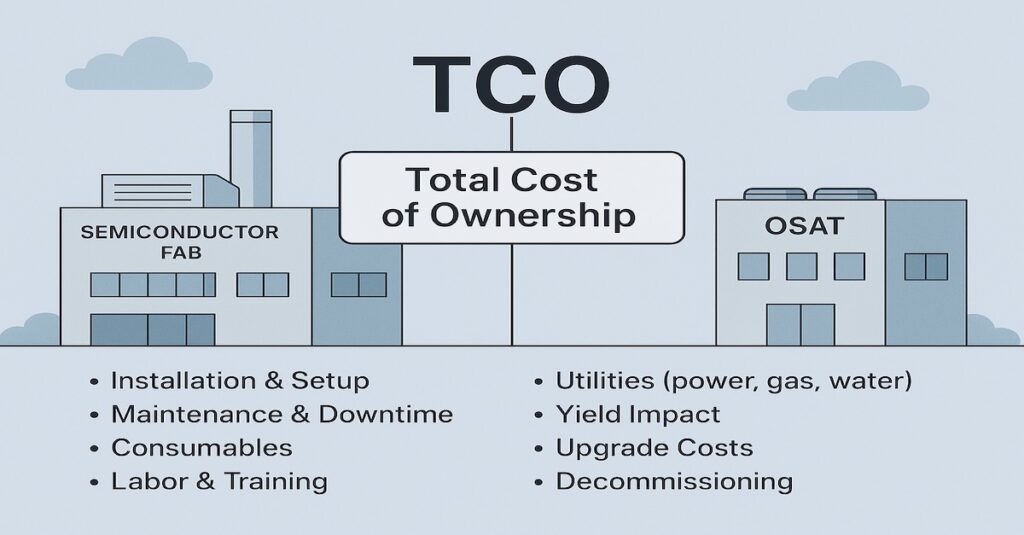 TCO

Total Cost of Ownership

SEMICONDUCTOR FAB

OSAT

• Installation & Setup
• Maintenance & Downtime
• Consumables
• Labor & Training

• Utilities (power, gas, water)
• Yield Impact
• Upgrade Costs
• Decommissioning